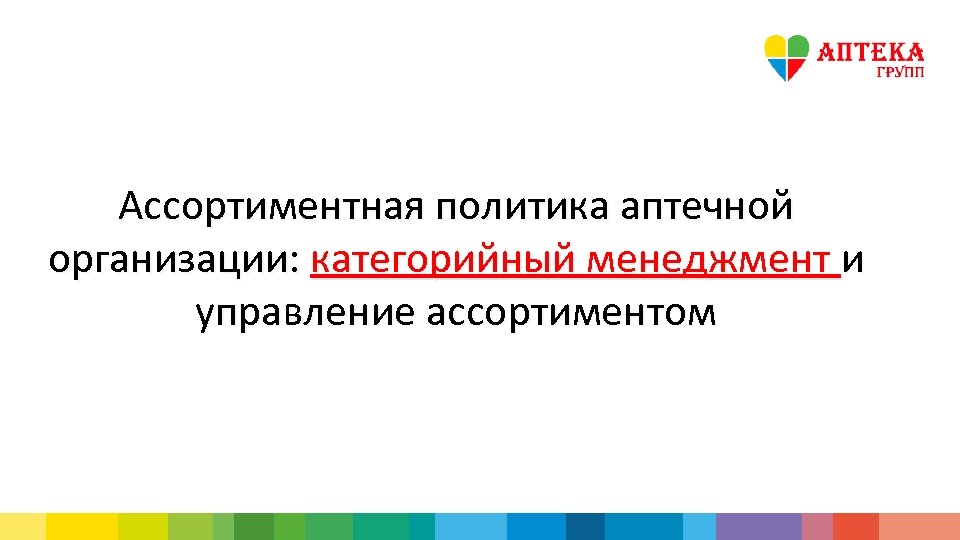 АПТЕКА
ГРУПП

Ассортиментная политика аптечной организации: категорийный менеджмент и управление ассортиментом